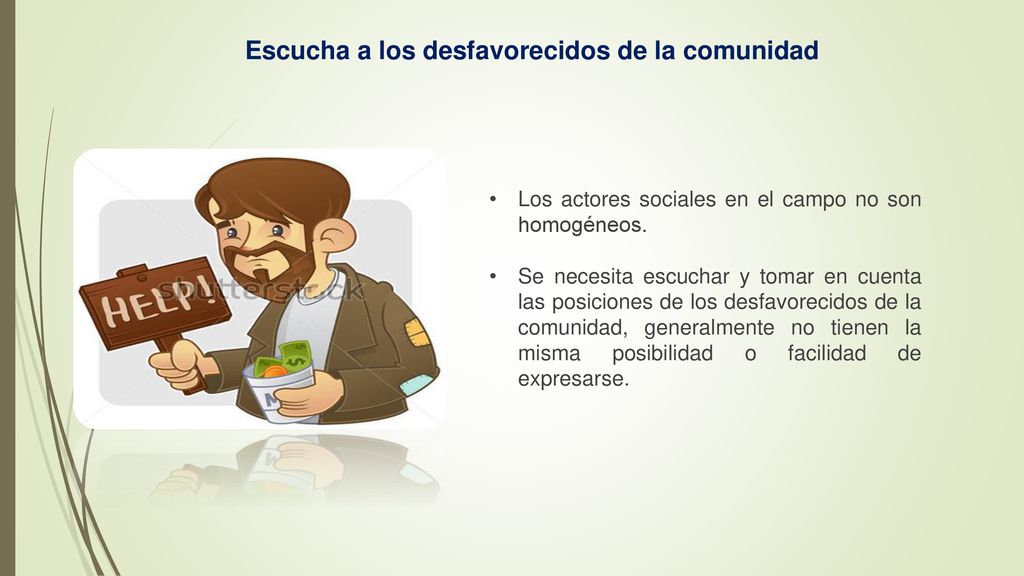 Escucha a los desfavorecidos de la comunidad

HELP!

shutterstock

• Los actores sociales en el campo no son homogéneos.

• Se necesita escuchar y tomar en cuenta las posiciones de los desfavorecidos de la comunidad, generalmente no tienen la misma posibilidad o facilidad de expresarse.